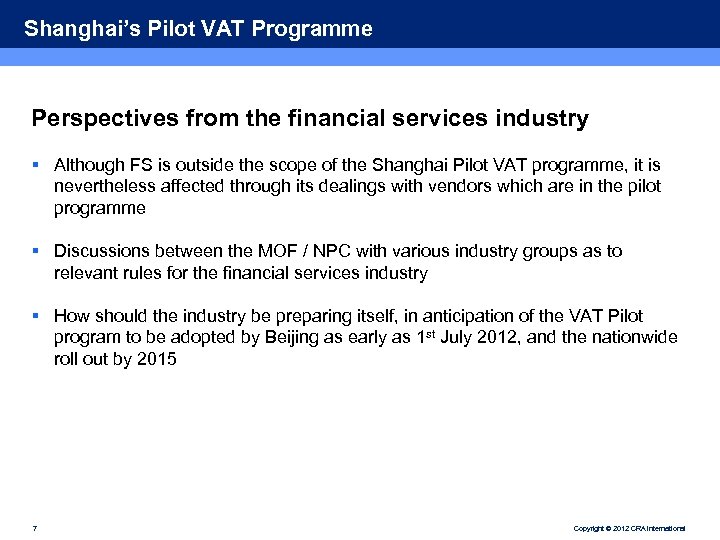 Shanghai's Pilot VAT Programme

Perspectives from the financial services industry

▪ Although FS is outside the scope of the Shanghai Pilot VAT programme, it is nevertheless affected through its dealings with vendors which are in the pilot programme

▪ Discussions between the MOF / NPC with various industry groups as to relevant rules for the financial services industry

▪ How should the industry be preparing itself, in anticipation of the VAT Pilot program to be adopted by Beijing as early as 1$^{st}$ July 2012, and the nationwide roll out by 2015

7

Copyright © 2012 CRA International